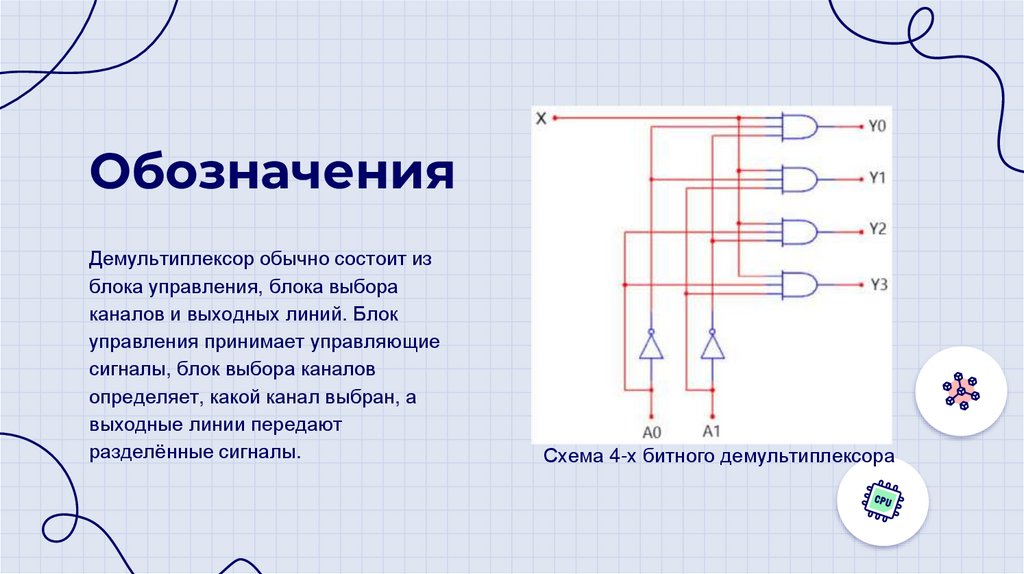 Обозначения

Демультиплексор обычно состоит из блока управления, блока выбора каналов и выходных линий. Блок управления принимает управляющие сигналы, блок выбора каналов определяет, какой канал выбран, а выходные линии передают разделённые сигналы.

X
Y0
Y1
Y2
Y3
A0
A1

Схема 4-х битного демультиплексора

CPU